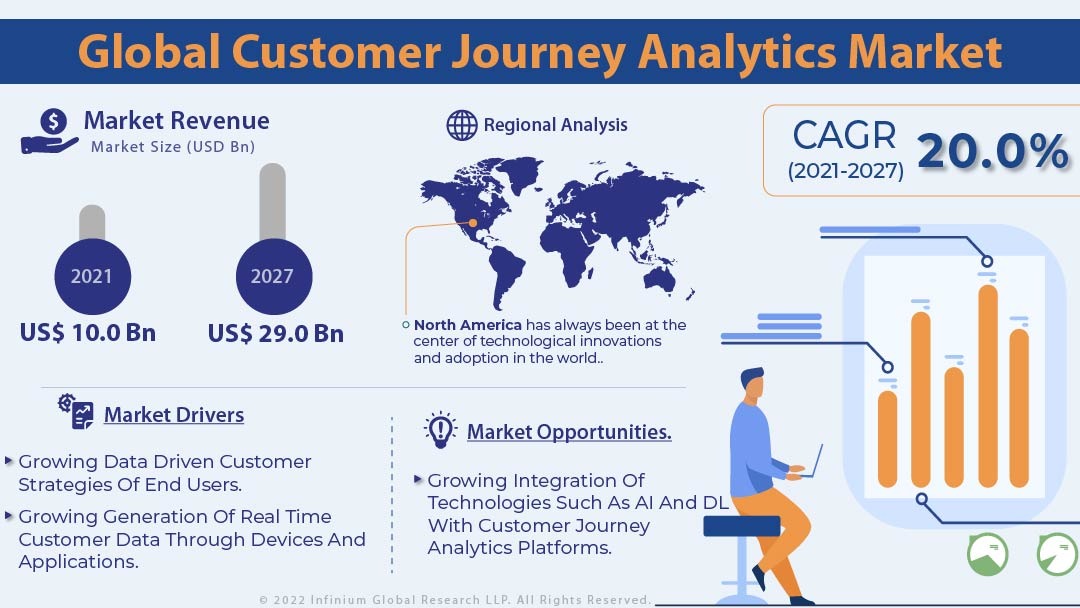 Global Customer Journey Analytics Market

Market Revenue
Market Size (USD Bn)

2021
US$ 10.0 Bn

2027
US$ 29.0 Bn

Regional Analysis

North America has always been at the center of technological innovations and adoption in the world..

CAGR
(2021-2027)
20.0%

Market Drivers

Growing Data Driven Customer Strategies Of End Users.

Growing Generation Of Real Time Customer Data Through Devices And Applications.

Market Opportunities.

Growing Integration Of Technologies Such As AI And DL With Customer Journey Analytics Platforms.

© 2022 Infinium Global Research LLP. All Rights Reserved.